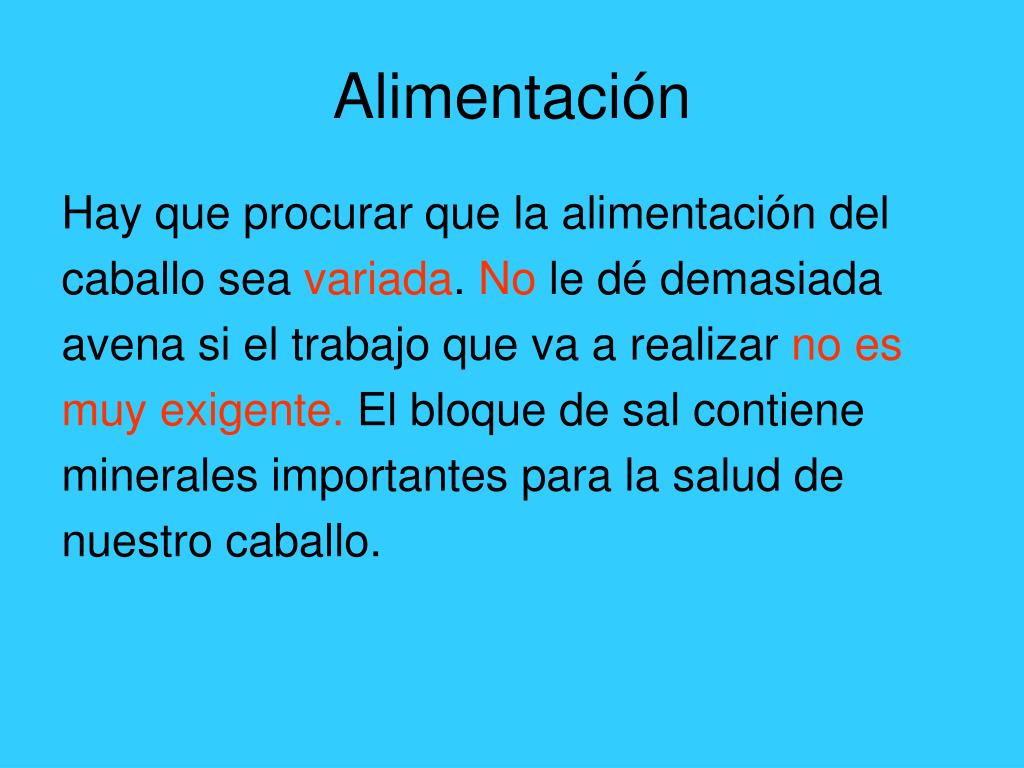 Alimentación

Hay que procurar que la alimentación del caballo sea variada. No le dé demasiada avena si el trabajo que va a realizar no es muy exigente. El bloque de sal contiene minerales importantes para la salud de nuestro caballo.